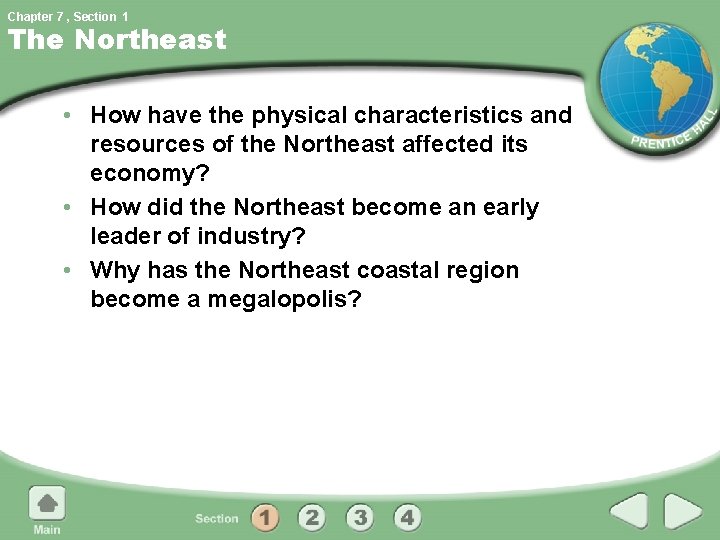 Chapter 7 , Section 1
The Northeast

PRENTICE HALL

• How have the physical characteristics and resources of the Northeast affected its economy?
• How did the Northeast become an early leader of industry?
• Why has the Northeast coastal region become a megalopolis?

Main

Section 1 2 3 4